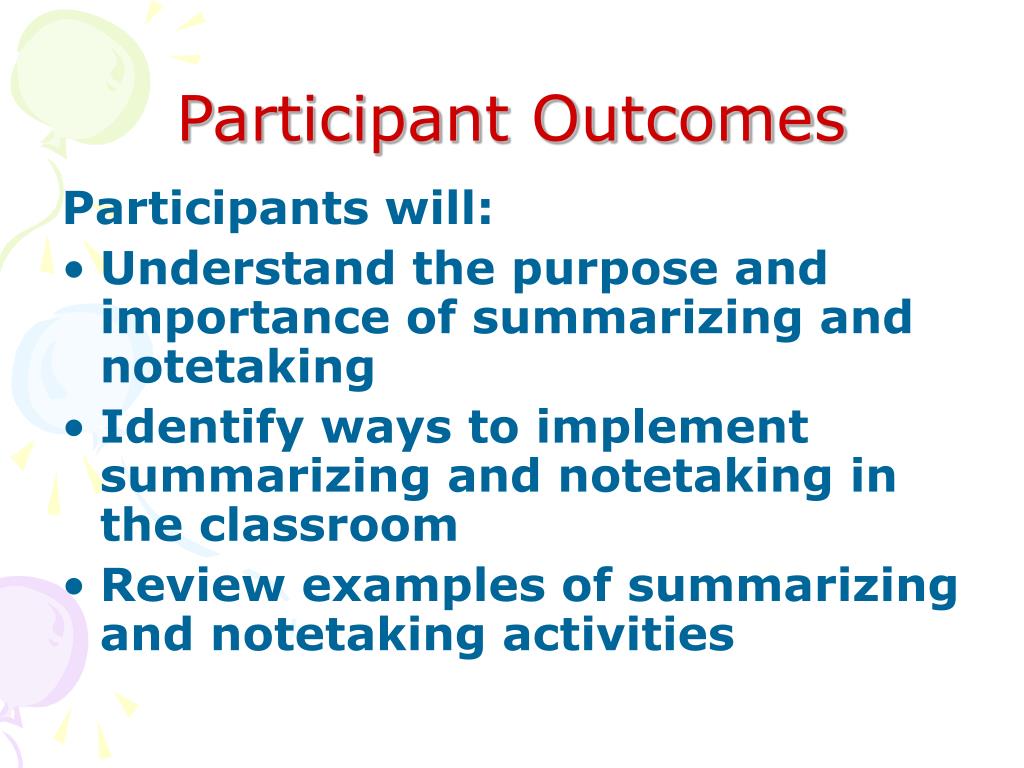 Participant Outcomes

Participants will:

• Understand the purpose and importance of summarizing and notetaking
• Identify ways to implement summarizing and notetaking in the classroom
• Review examples of summarizing and notetaking activities